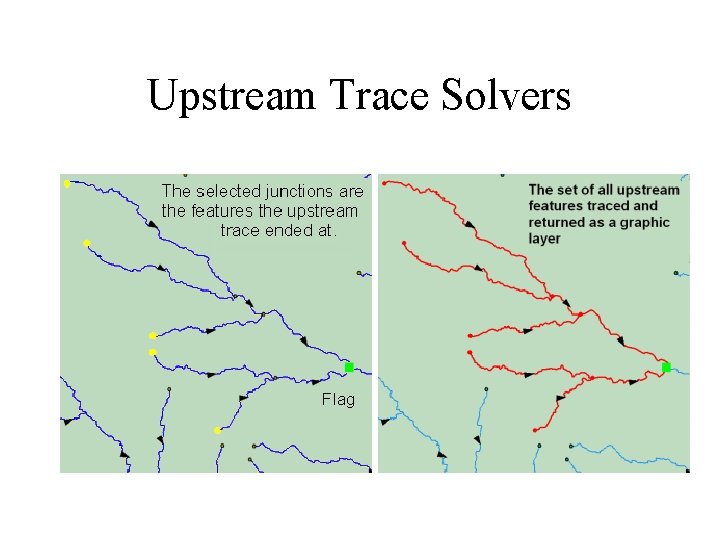 Upstream Trace Solvers

The selected junctions are the features the upstream trace ended at.

Flag

The set of all upstream features traced and returned as a graphic layer